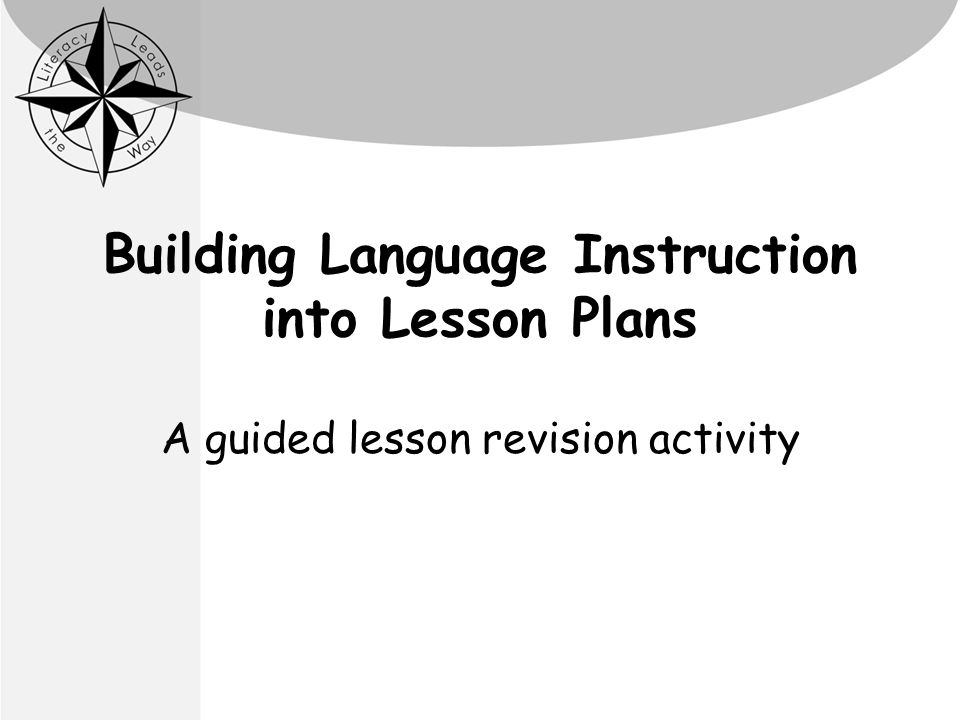 Literacy Leads the Way

Building Language Instruction into Lesson Plans

A guided lesson revision activity